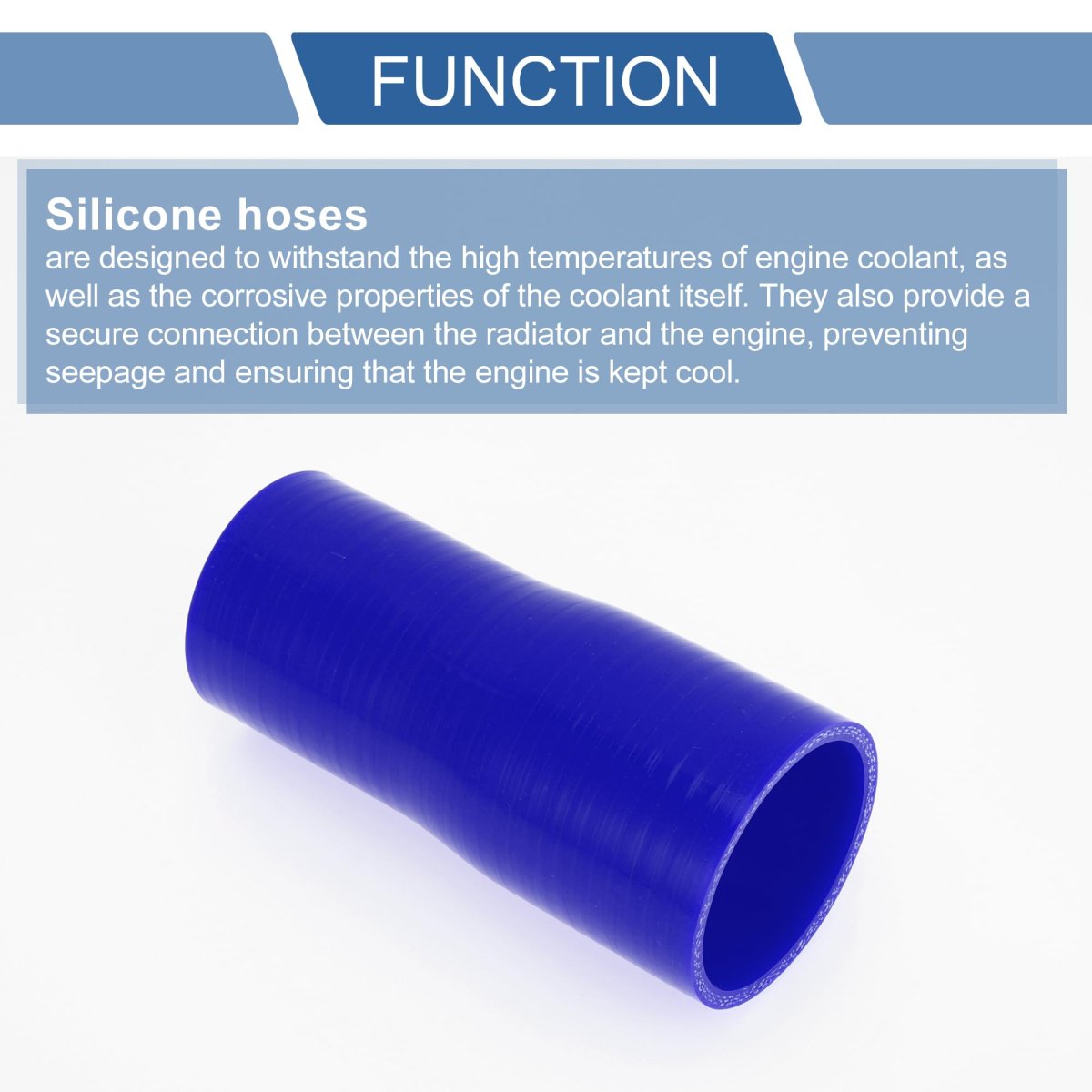 FUNCTION

Silicone hoses
are designed to withstand the high temperatures of engine coolant, as well as the corrosive properties of the coolant itself. They also provide a secure connection between the radiator and the engine, preventing seepage and ensuring that the engine is kept cool.